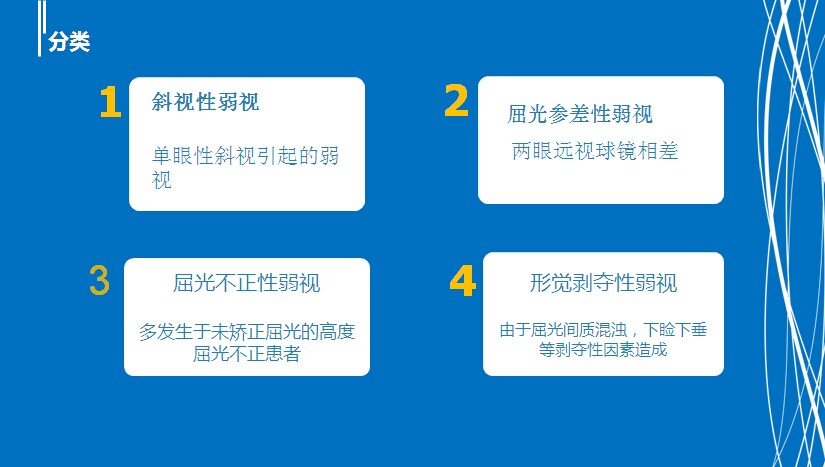 分类

1
斜视性弱视

单眼性斜视引起的弱视

2
屈光参差性弱视

两眼远视球镜相差

3
屈光不正性弱视

多发生于未矫正屈光的高度屈光不正患者

4
形觉剥夺性弱视

由于屈光间质混浊，下睑下垂等剥夺性因素造成